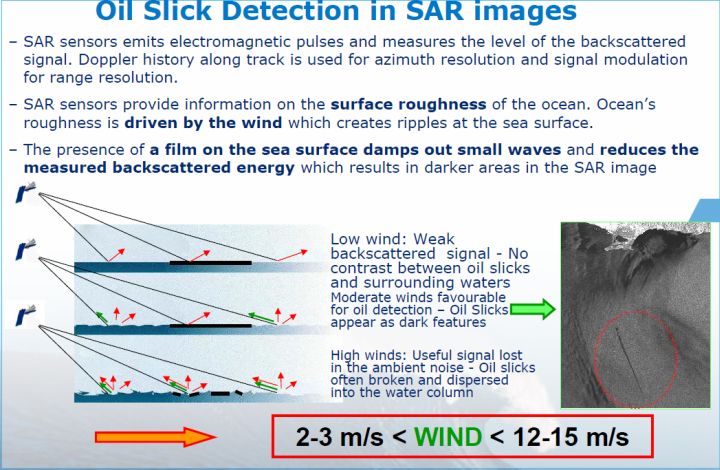 Oil Slick Detection in SAR images

– SAR sensors emits electromagnetic pulses and measures the level of the backscattered signal. Doppler history along track is used for azimuth resolution and signal modulation for range resolution.

– SAR sensors provide information on the surface roughness of the ocean. Ocean's roughness is driven by the wind which creates ripples at the sea surface.

– The presence of a film on the sea surface damps out small waves and reduces the measured backscattered energy which results in darker areas in the SAR image

Low wind: Weak backscattered signal - No contrast between oil slicks and surrounding waters

Moderate winds favourable for oil detection – Oil Slicks appear as dark features

High winds: Useful signal lost in the ambient noise - Oil slicks often broken and dispersed into the water column

2-3 m/s < WIND < 12-15 m/s